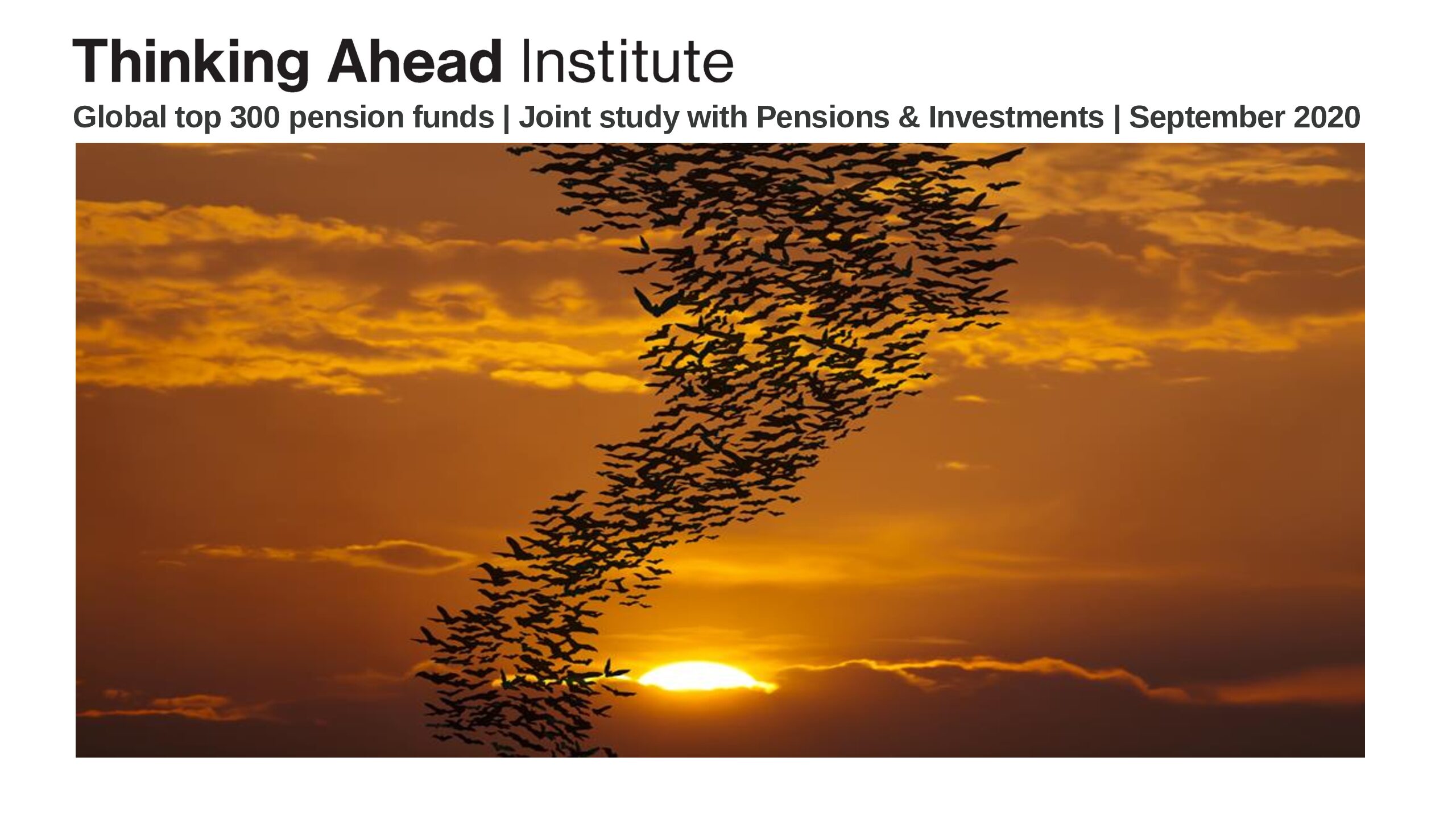 Thinking Ahead Institute

Global top 300 pension funds | Joint study with Pensions & Investments | September 2020